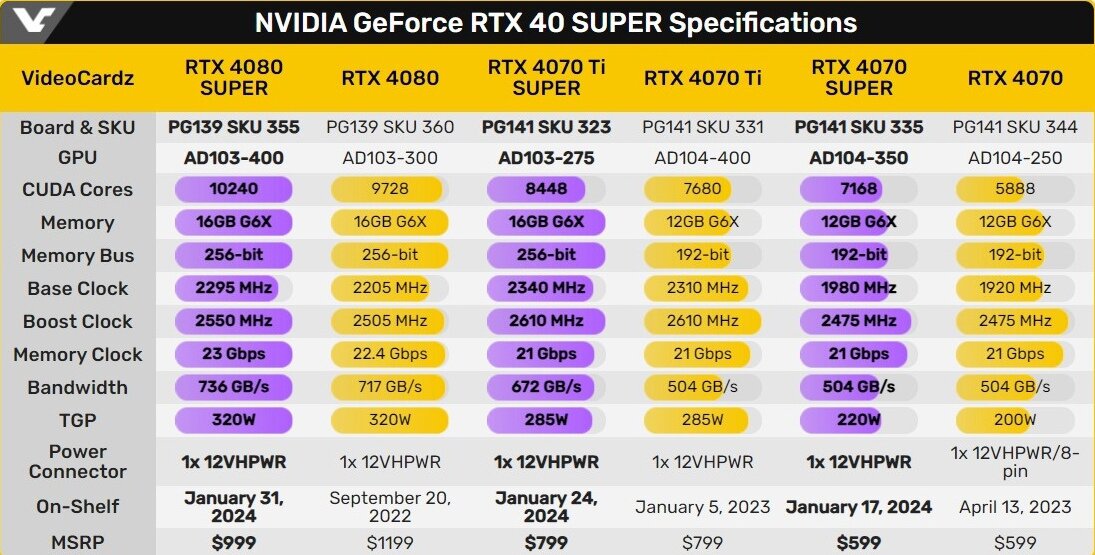 NVIDIA GeForce RTX 40 SUPER Specifications

| VideoCardz | RTX 4080 SUPER | RTX 4080 | RTX 4070 Ti SUPER | RTX 4070 Ti | RTX 4070 SUPER | RTX 4070 |
|---|---|---|---|---|---|---|
| Board & SKU | PG139 SKU 355 | PG139 SKU 360 | PG141 SKU 323 | PG141 SKU 331 | PG141 SKU 335 | PG141 SKU 344 |
| GPU | AD103-400 | AD103-300 | AD103-275 | AD104-400 | AD104-350 | AD104-250 |
| CUDA Cores | 10240 | 9728 | 8448 | 7680 | 7168 | 5888 |
| Memory | 16GB G6X | 16GB G6X | 16GB G6X | 12GB G6X | 12GB G6X | 12GB G6X |
| Memory Bus | 256-bit | 256-bit | 256-bit | 192-bit | 192-bit | 192-bit |
| Base Clock | 2295 MHz | 2205 MHz | 2340 MHz | 2310 MHz | 1980 MHz | 1920 MHz |
| Boost Clock | 2550 MHz | 2505 MHz | 2610 MHz | 2610 MHz | 2475 MHz | 2475 MHz |
| Memory Clock | 23 Gbps | 22.4 Gbps | 21 Gbps | 21 Gbps | 21 Gbps | 21 Gbps |
| Bandwidth | 736 GB/s | 717 GB/s | 672 GB/s | 504 GB/s | 504 GB/s | 504 GB/s |
| TGP | 320W | 320W | 285W | 285W | 220W | 200W |
| Power Connector | 1x 12VHPWR | 1x 12VHPWR | 1x 12VHPWR | 1x 12VHPWR | 1x 12VHPWR | 1x 12VHPWR/8-pin |
| On-Shelf | January 31, 2024 | September 20, 2022 | January 24, 2024 | January 5, 2023 | January 17, 2024 | April 13, 2023 |
| MSRP | $999 | $1199 | $799 | $799 | $599 | $599 |